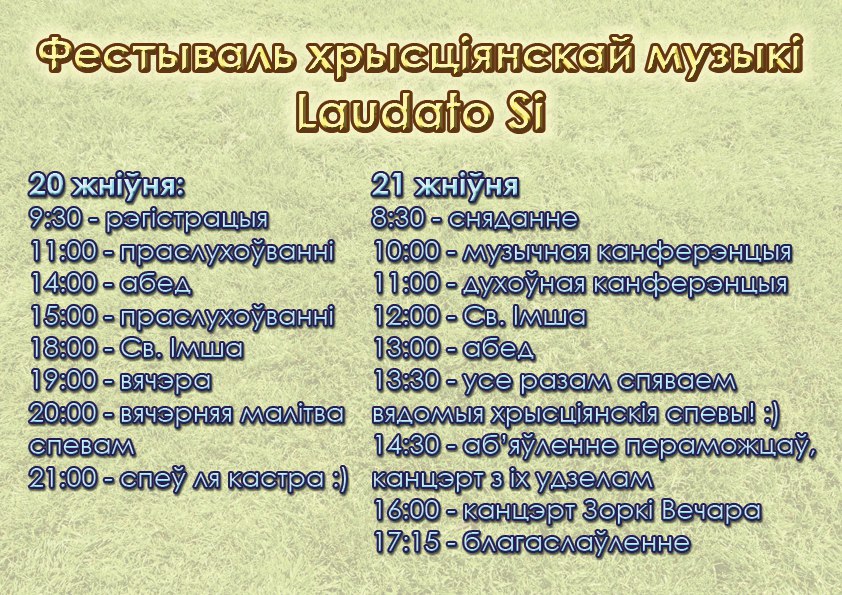 Фестываль хрысціянскай музыкі
Laudato Si

20 жніўня:
9:30 - рэгістрацыя
11:00 - праслухоўванні
14:00 - абед
15:00 - праслухоўванні
18:00 - Св. Імша
19:00 - вячэра
20:00 - вячэрняя малітва спевам
21:00 - спеў ля кастра :)

21 жніўня
8:30 - сняданне
10:00 - музычная канферэнцыя
11:00 - духоўная канферэнцыя
12:00 - Св. Імша
13:00 - абед
13:30 - усе разам спяваем вядомыя хрысціянскія спевы! :)
14:30 - аб'яўленне пераможцаў, канцэрт з іх удзелам
16:00 - канцэрт Зоркі Вечара
17:15 - благаслаўленне